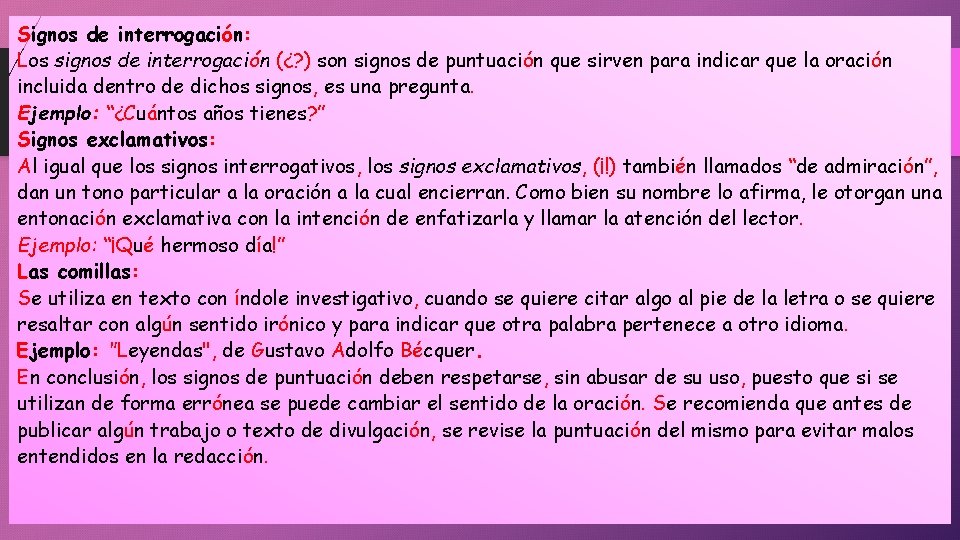 Signos de interrogación:

Los signos de interrogación (¿?) son signos de puntuación que sirven para indicar que la oración incluida dentro de dichos signos, es una pregunta.

Ejemplo: "¿Cuántos años tienes?"

Signos exclamativos:

Al igual que los signos interrogativos, los signos exclamativos, (¡!) también llamados "de admiración", dan un tono particular a la oración a la cual encierran. Como bien su nombre lo afirma, le otorgan una entonación exclamativa con la intención de enfatizarla y llamar la atención del lector.

Ejemplo: "¡Qué hermoso día!"

Las comillas:

Se utiliza en texto con índole investigativo, cuando se quiere citar algo al pie de la letra o se quiere resaltar con algún sentido irónico y para indicar que otra palabra pertenece a otro idioma.

Ejemplo: "Leyendas", de Gustavo Adolfo Bécquer.

En conclusión, los signos de puntuación deben respetarse, sin abusar de su uso, puesto que si se utilizan de forma errónea se puede cambiar el sentido de la oración. Se recomienda que antes de publicar algún trabajo o texto de divulgación, se revise la puntuación del mismo para evitar malos entendidos en la redacción.